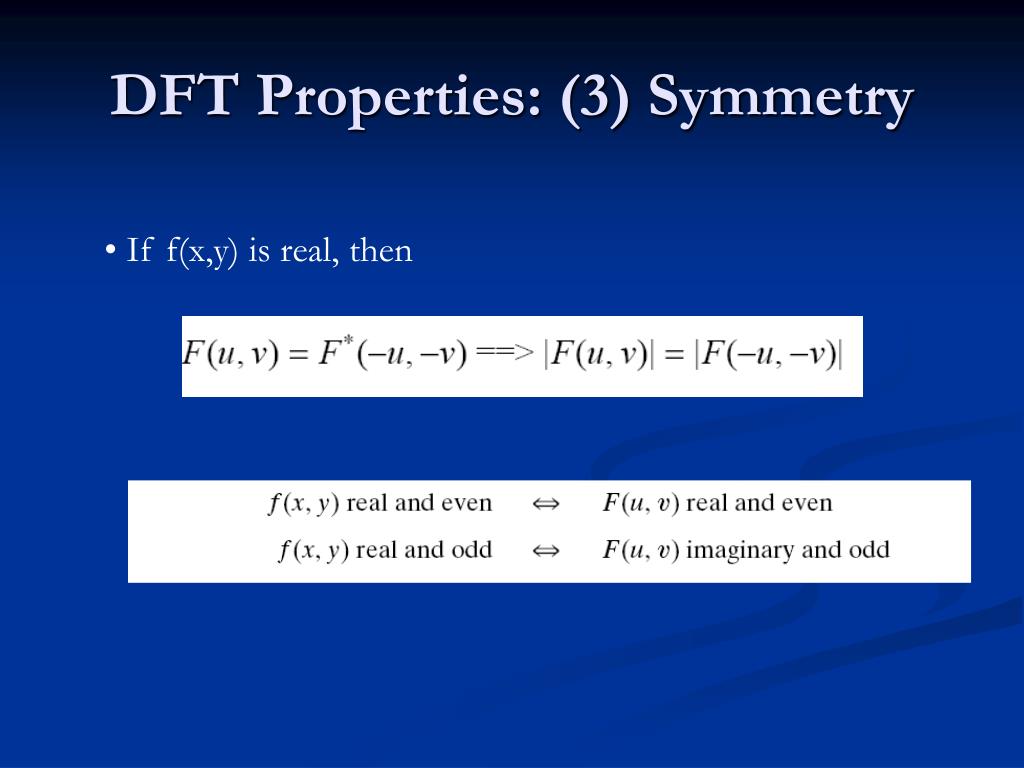 DFT Properties: (3) Symmetry

• If f(x,y) is real, then

$F(u,v) = F^*(-u,-v)$ ==> $|F(u,v)| = |F(-u,-v)|$

$f(x, y)$ real and even $\Leftrightarrow$ $F(u, v)$ real and even

$f(x, y)$ real and odd $\Leftrightarrow$ $F(u, v)$ imaginary and odd